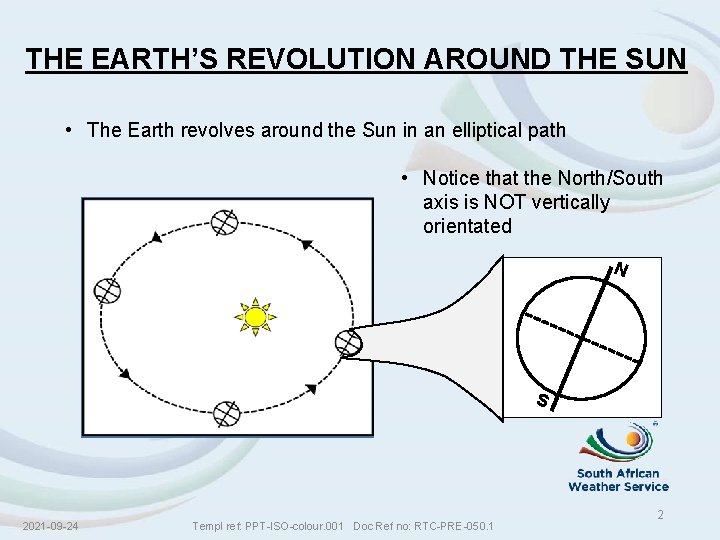 THE EARTH'S REVOLUTION AROUND THE SUN

• The Earth revolves around the Sun in an elliptical path

• Notice that the North/South axis is NOT vertically orientated

N

S

South African Weather Service

2

2021-09-24 Templ ref: PPT-ISO-colour.001 Doc Ref no: RTC-PRE-050.1